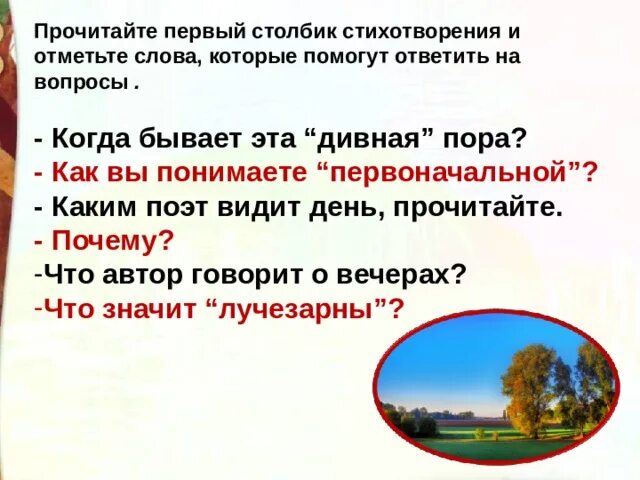 Прочитайте первый столбик стихотворения и отметьте слова, которые помогут ответить на вопросы .

- Когда бывает эта “дивная” пора?
- Как вы понимаете “первоначальной”?
- Каким поэт видит день, прочитайте.
- Почему?
-Что автор говорит о вечерах?
-Что значит “лучезарны”?